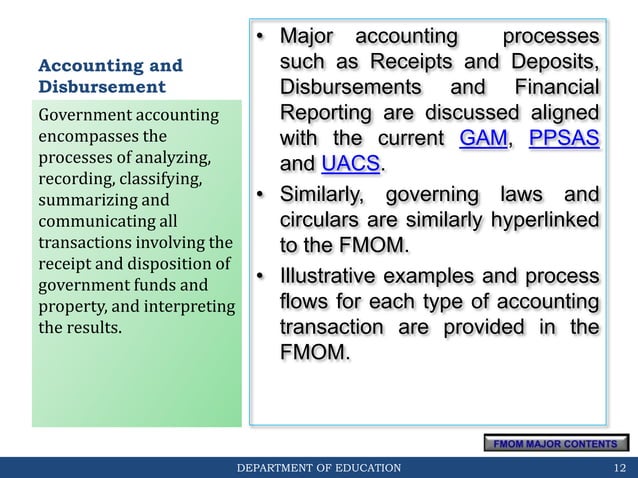 Accounting and Disbursement

Government accounting encompasses the processes of analyzing, recording, classifying, summarizing and communicating all transactions involving the receipt and disposition of government funds and property, and interpreting the results.

• Major accounting processes such as Receipts and Deposits, Disbursements and Financial Reporting are discussed aligned with the current GAM, PPSAS and UACS.

• Similarly, governing laws and circulars are similarly hyperlinked to the FMOM.

• Illustrative examples and process flows for each type of accounting transaction are provided in the FMOM.

FMOM MAJOR CONTENTS

DEPARTMENT OF EDUCATION

12